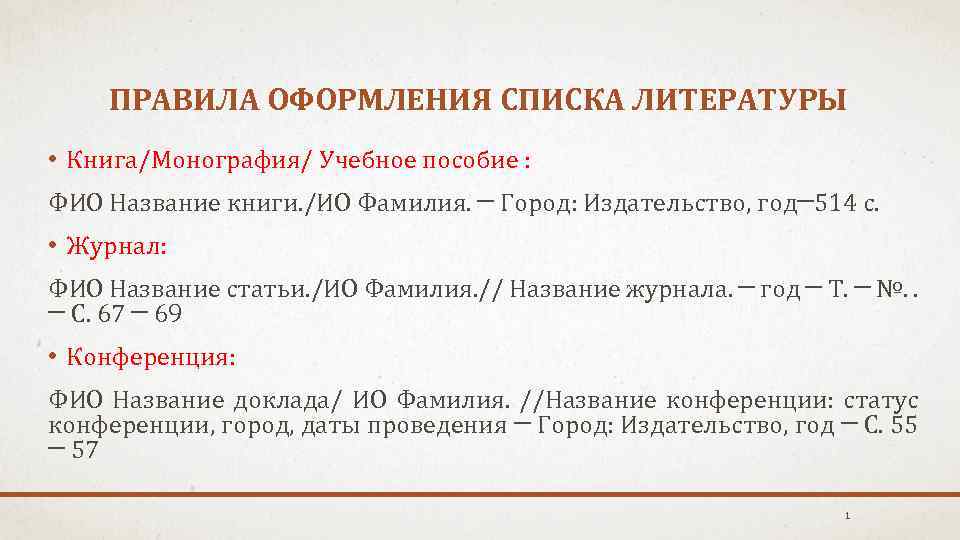 ПРАВИЛА ОФОРМЛЕНИЯ СПИСКА ЛИТЕРАТУРЫ

• Книга/Монография/ Учебное пособие :

ФИО Название книги./ИО Фамилия. — Город: Издательство, год—514 с.

• Журнал:

ФИО Название статьи./ИО Фамилия.// Название журнала. — год — Т. — №. . — С. 67 — 69

• Конференция:

ФИО Название доклада/ ИО Фамилия. //Название конференции: статус конференции, город, даты проведения — Город: Издательство, год — С. 55 — 57

1